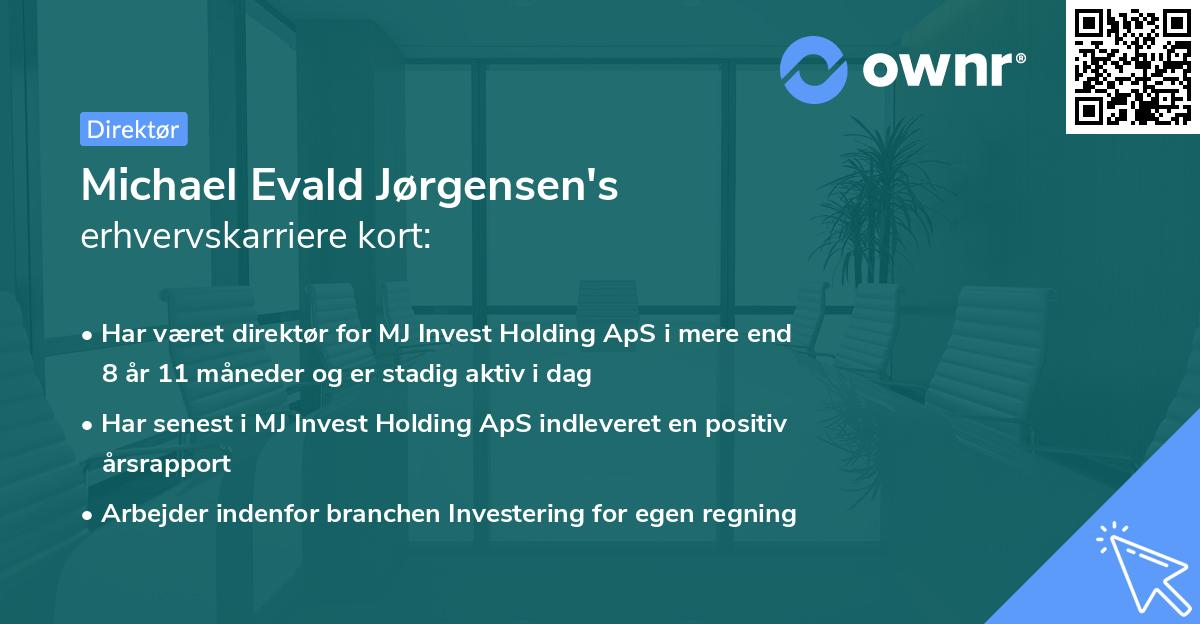 ownr®

Direktør

Michael Evald Jørgensen's
erhvervskarriere kort:

• Har været direktør for MJ Invest Holding ApS i mere end 8 år 11 måneder og er stadig aktiv i dag

• Har senest i MJ Invest Holding ApS indleveret en positiv årsrapport

• Arbejder indenfor branchen Investering for egen regning